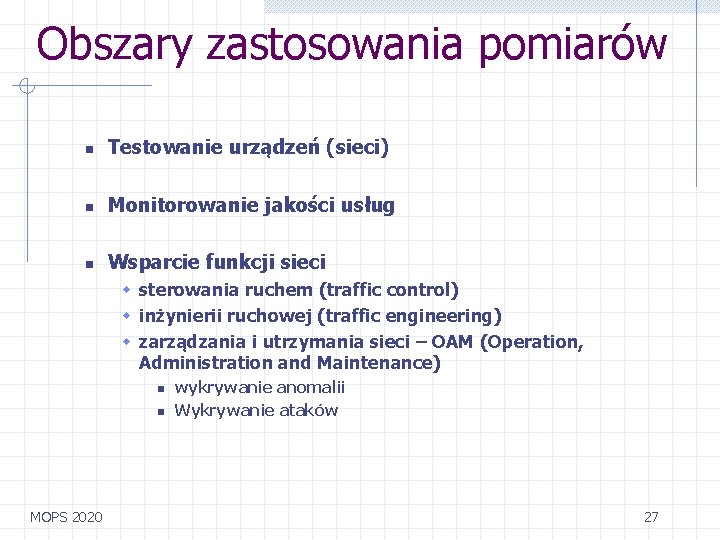 Obszary zastosowania pomiarów

- Testowanie urządzeń (sieci)
- Monitorowanie jakości usług
- Wsparcie funkcji sieci
  - sterowania ruchem (traffic control)
  - inżynierii ruchowej (traffic engineering)
  - zarządzania i utrzymania sieci – OAM (Operation, Administration and Maintenance)
    - wykrywanie anomalii
    - Wykrywanie ataków

MOPS 2020

27